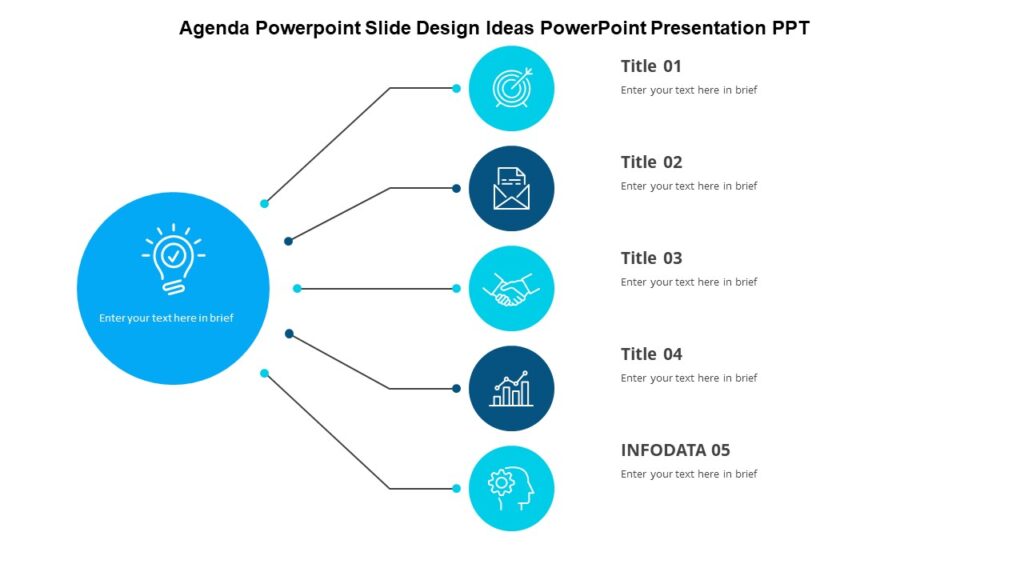 Agenda Powerpoint Slide Design Ideas PowerPoint Presentation PPT

Enter your text here in brief

Title 01
Enter your text here in brief

Title 02
Enter your text here in brief

Title 03
Enter your text here in brief

Title 04
Enter your text here in brief

INFODATA 05
Enter your text here in brief